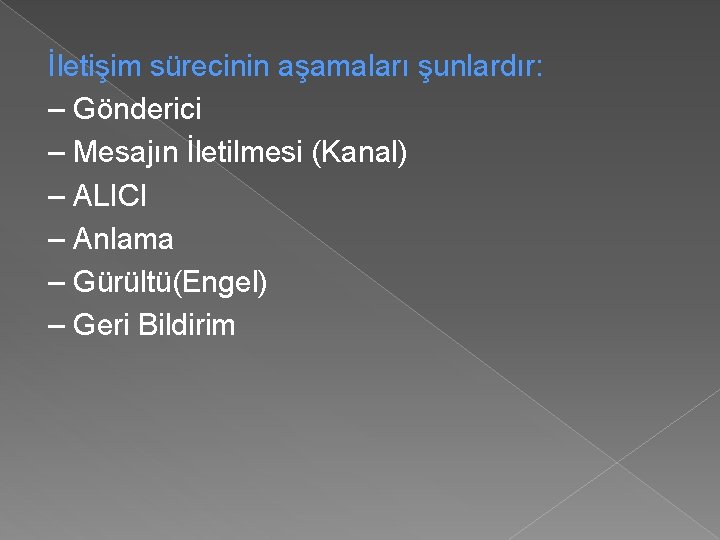 İletişim sürecinin aşamaları şunlardır:
– Gönderici
– Mesajın İletilmesi (Kanal)
– ALICI
– Anlama
– Gürültü(Engel)
– Geri Bildirim